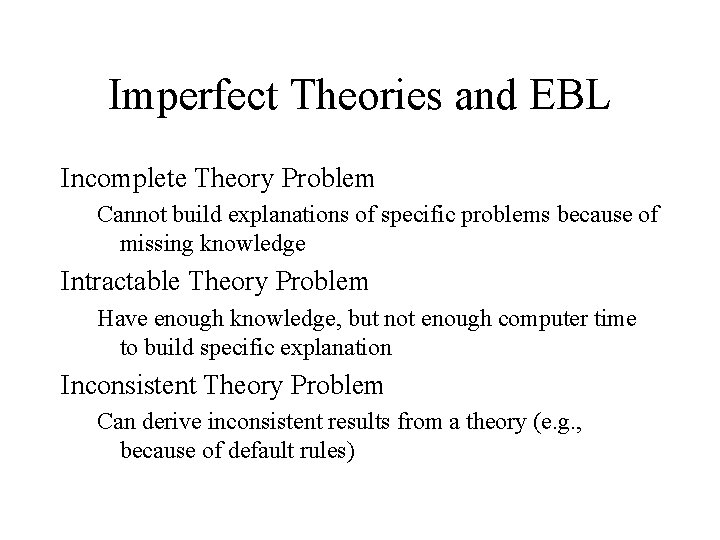 Imperfect Theories and EBL

Incomplete Theory Problem

Cannot build explanations of specific problems because of missing knowledge

Intractable Theory Problem

Have enough knowledge, but not enough computer time to build specific explanation

Inconsistent Theory Problem

Can derive inconsistent results from a theory (e.g., because of default rules)